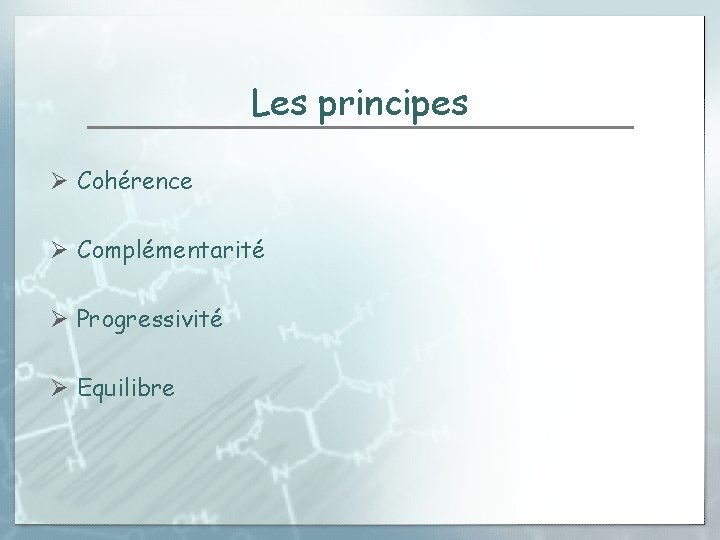 Les principes

➢ Cohérence

➢ Complémentarité

➢ Progressivité

➢ Equilibre